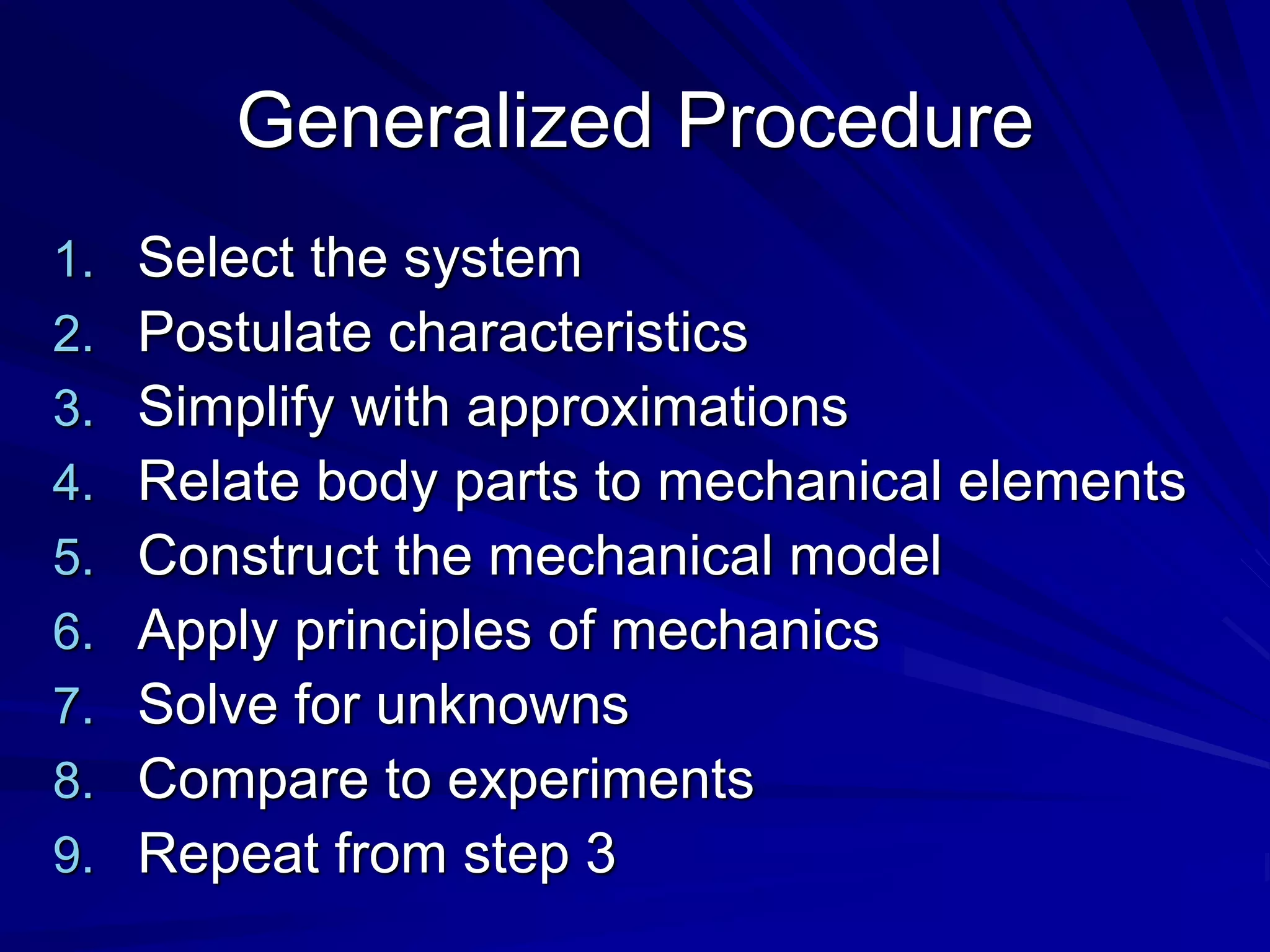 Generalized Procedure

1. Select the system
2. Postulate characteristics
3. Simplify with approximations
4. Relate body parts to mechanical elements
5. Construct the mechanical model
6. Apply principles of mechanics
7. Solve for unknowns
8. Compare to experiments
9. Repeat from step 3